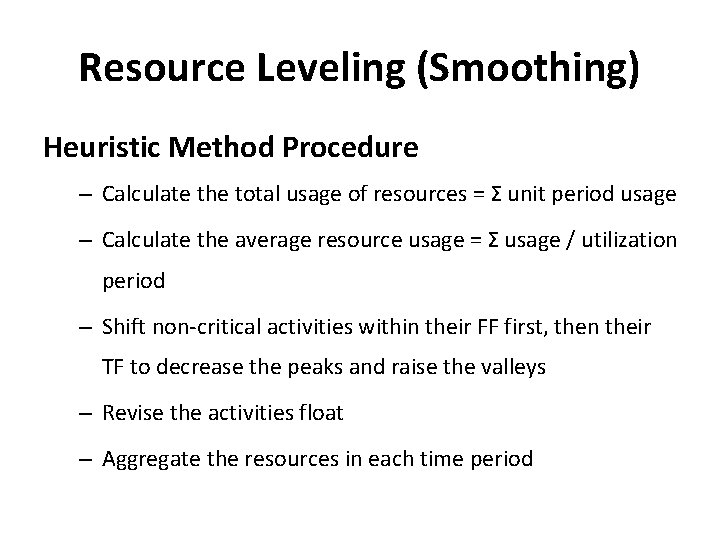 Resource Leveling (Smoothing)

Heuristic Method Procedure

– Calculate the total usage of resources = Σ unit period usage

– Calculate the average resource usage = Σ usage / utilization period

– Shift non-critical activities within their FF first, then their TF to decrease the peaks and raise the valleys

– Revise the activities float

– Aggregate the resources in each time period